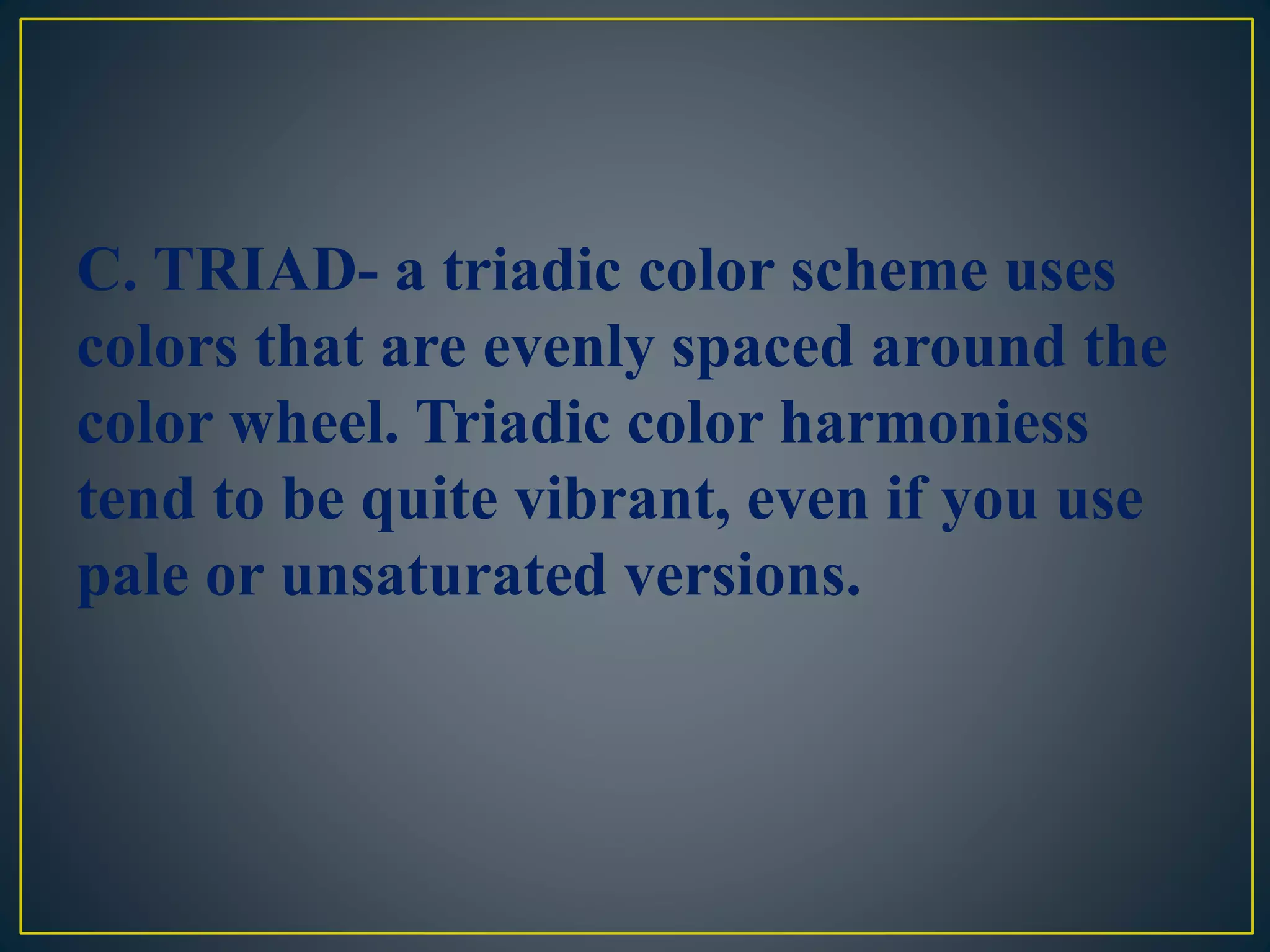 C. TRIAD- a triadic color scheme uses colors that are evenly spaced around the color wheel. Triadic color harmoniess tend to be quite vibrant, even if you use pale or unsaturated versions.